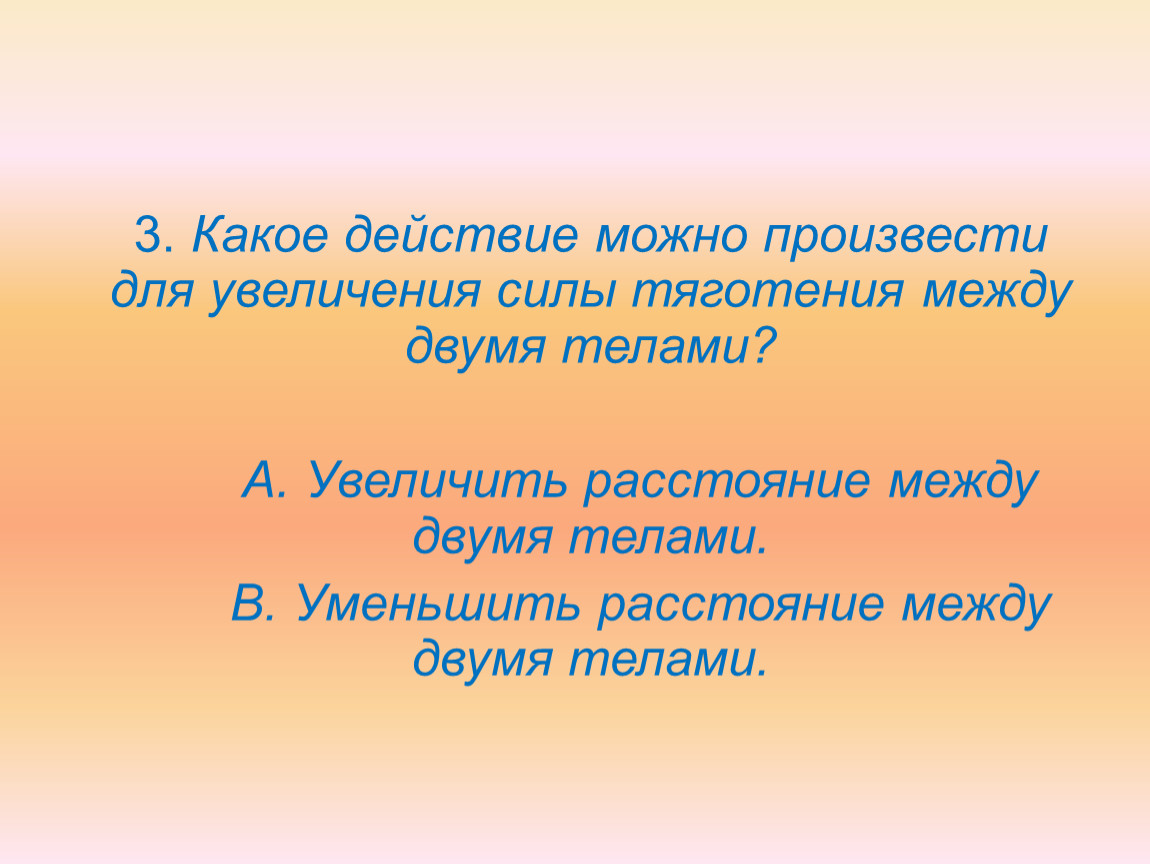 3. Какое действие можно произвести для увеличения силы тяготения между двумя телами?

А. Увеличить расстояние между двумя телами.

В. Уменьшить расстояние между двумя телами.